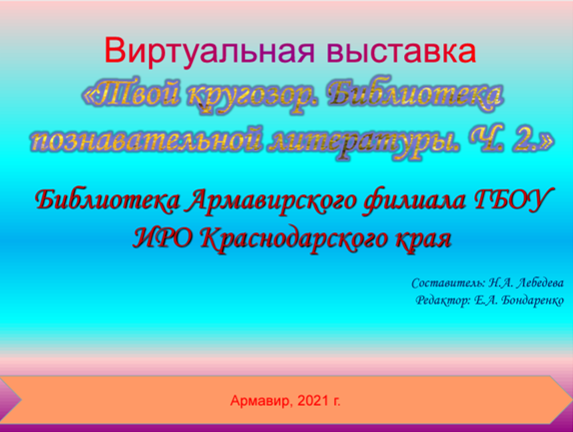 Виртуальная выставка
«Твой кругозор. Библиотека познавательной литературы. Ч. 2.»

Библиотека Армавирского филиала ГБОУ ИРО Краснодарского края

Составитель: Н.А. Лебедева
Редактор: Е.А. Бондаренко

Армавир, 2021 г.